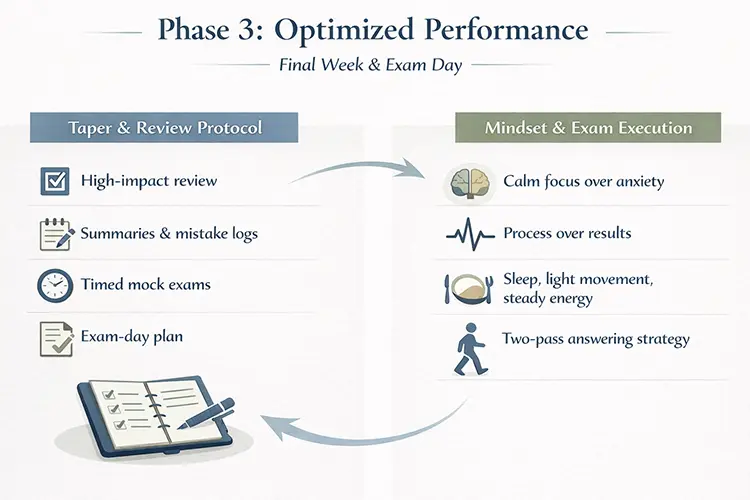 Phase 3: Optimized Performance

Final Week & Exam Day

Taper & Review Protocol

High-impact review

Summaries & mistake logs

Timed mock exams

Exam-day plan

Mindset & Exam Execution

Calm focus over anxiety

Process over results

Sleep, light movement, steady energy

Two-pass answering strategy